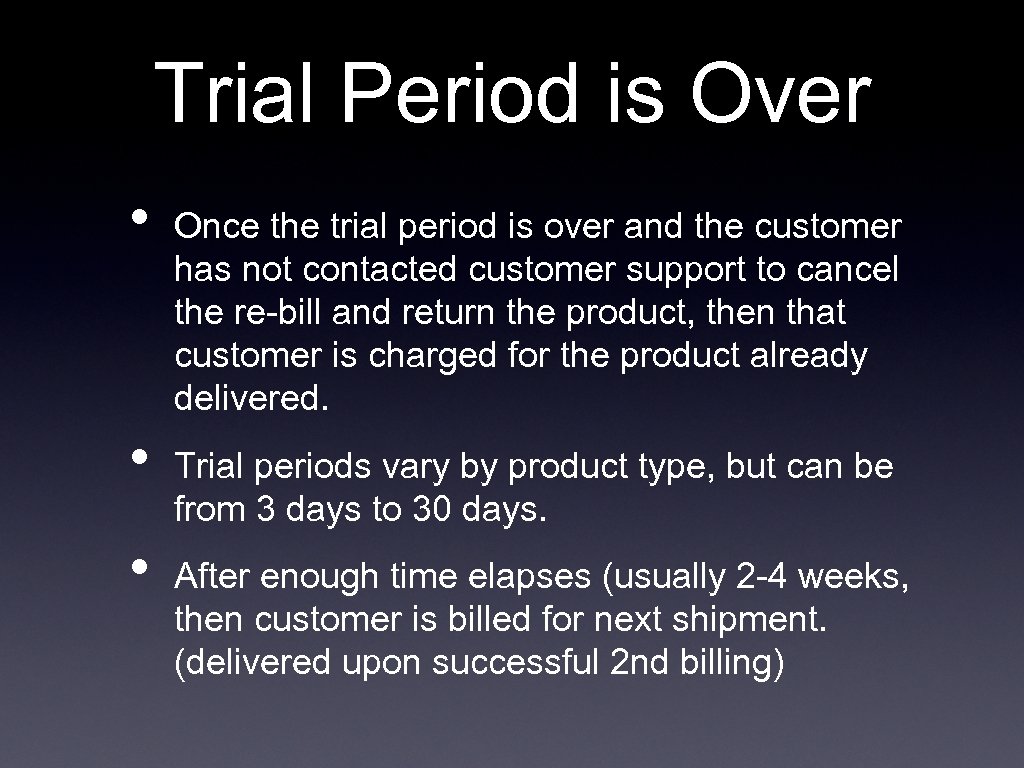 Trial Period is Over

• Once the trial period is over and the customer has not contacted customer support to cancel the re-bill and return the product, then that customer is charged for the product already delivered.

• Trial periods vary by product type, but can be from 3 days to 30 days.

• After enough time elapses (usually 2-4 weeks, then customer is billed for next shipment. (delivered upon successful 2nd billing)